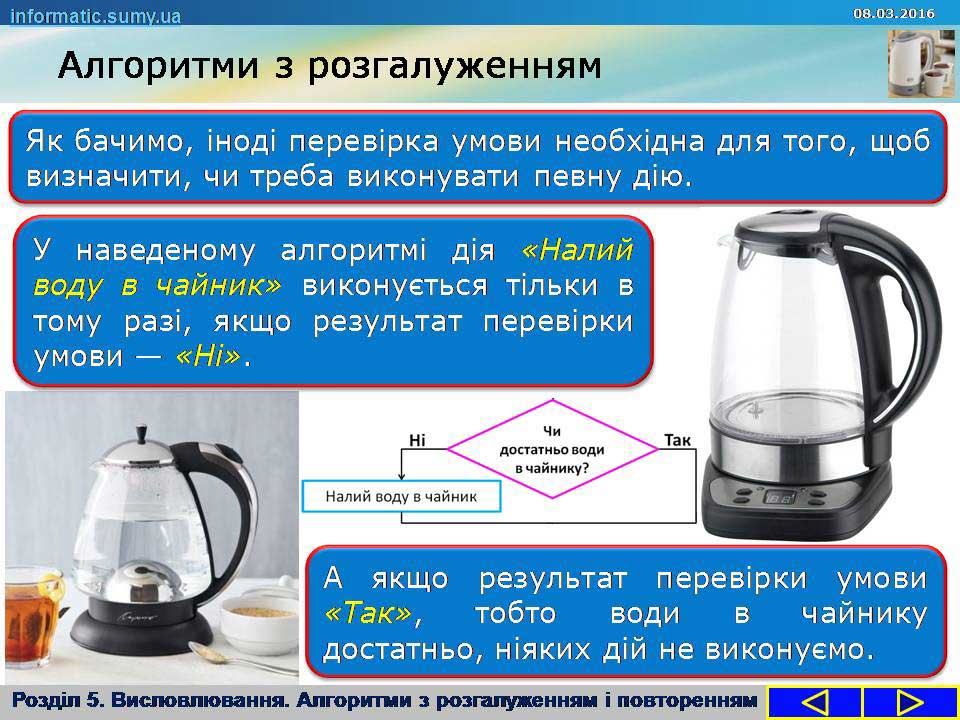 informatic.sumy.ua

08.03.2016

Алгоритми з розгалуженням

Як бачимо, іноді перевірка умови необхідна для того, щоб визначити, чи треба виконувати певну дію.

У наведеному алгоритмі дія «Налий воду в чайник» виконується тільки в тому разі, якщо результат перевірки умови — «Ні».

Ні

Чи достатньо води в чайнику?

Так

Налий воду в чайник

А якщо результат перевірки умови «Так», тобто води в чайнику достатньо, ніяких дій не виконуємо.

Розділ 5. Висловлювання. Алгоритми з розгалуженням і повторенням